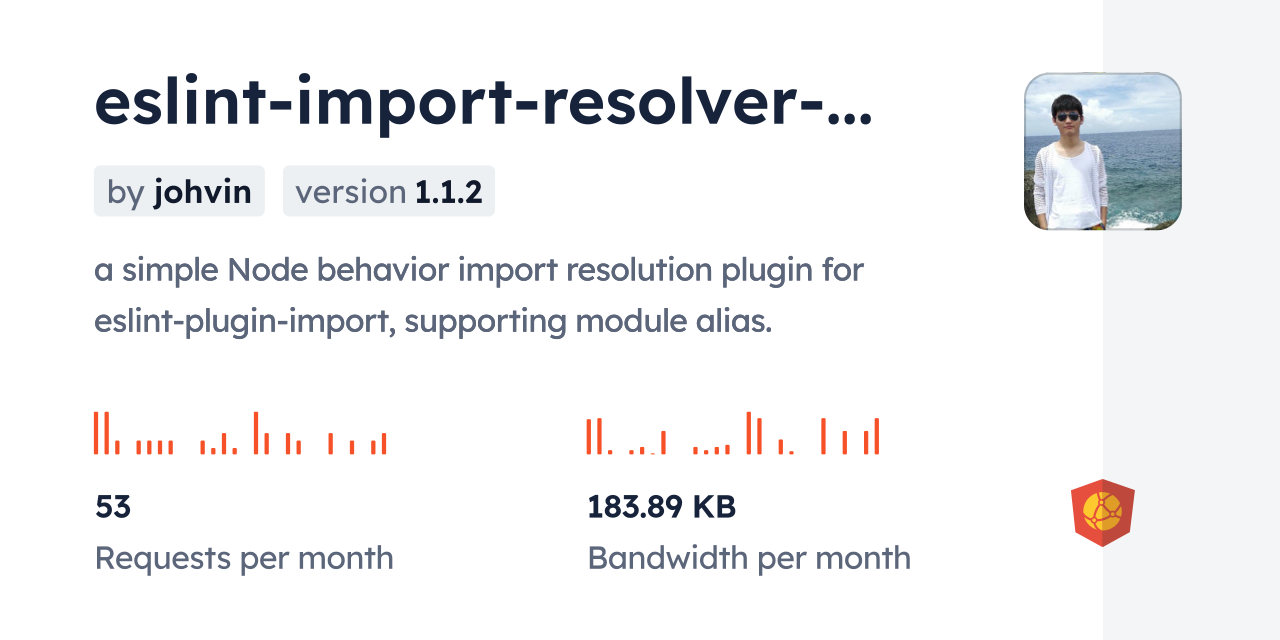 eslint-import-resolver-...

by johvin version 1.1.2

a simple Node behavior import resolution plugin for eslint-plugin-import, supporting module alias.

53
Requests per month

183.89 KB
Bandwidth per month